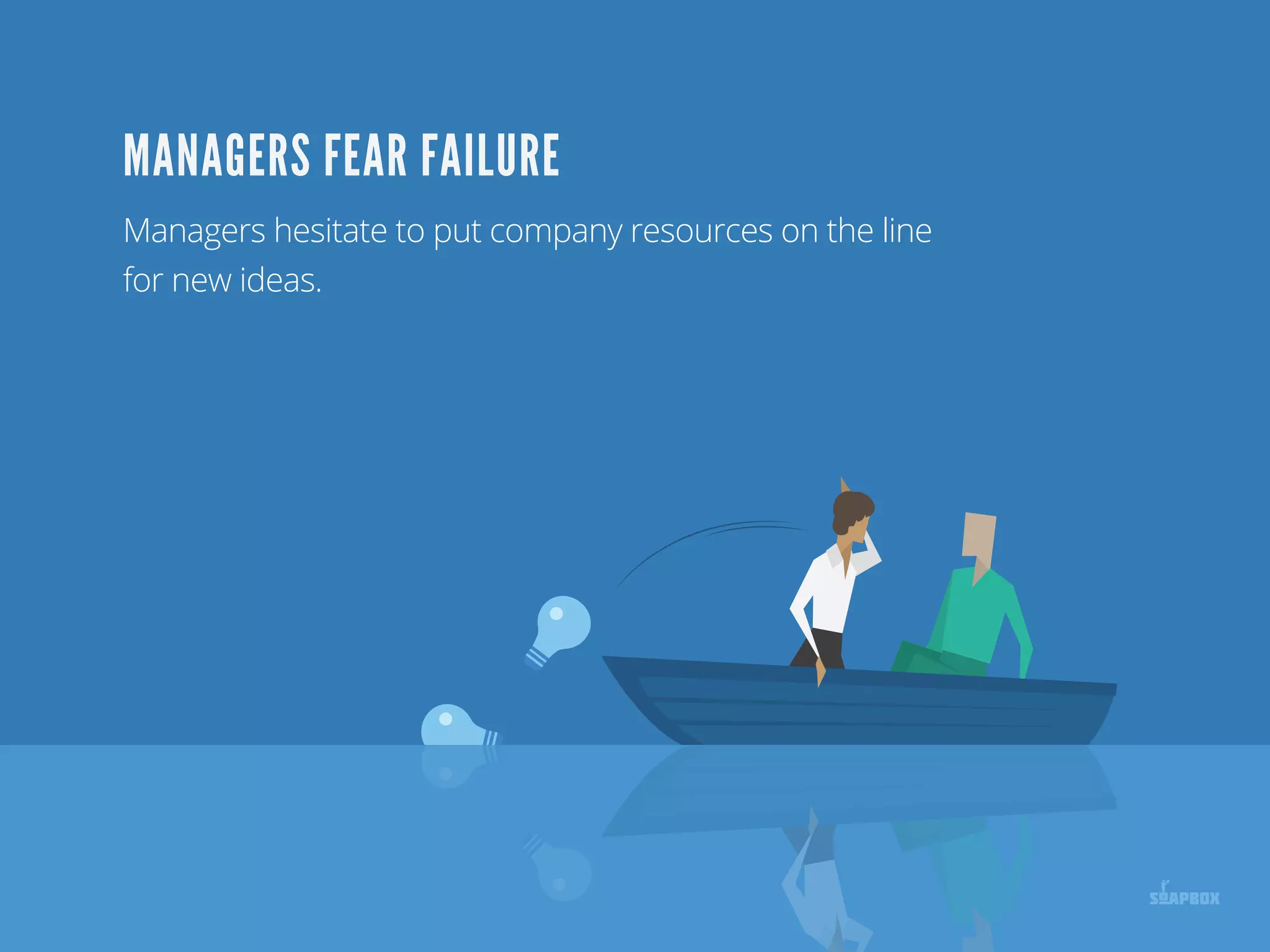 MANAGERS FEAR FAILURE

Managers hesitate to put company resources on the line for new ideas.

SOAPBOX